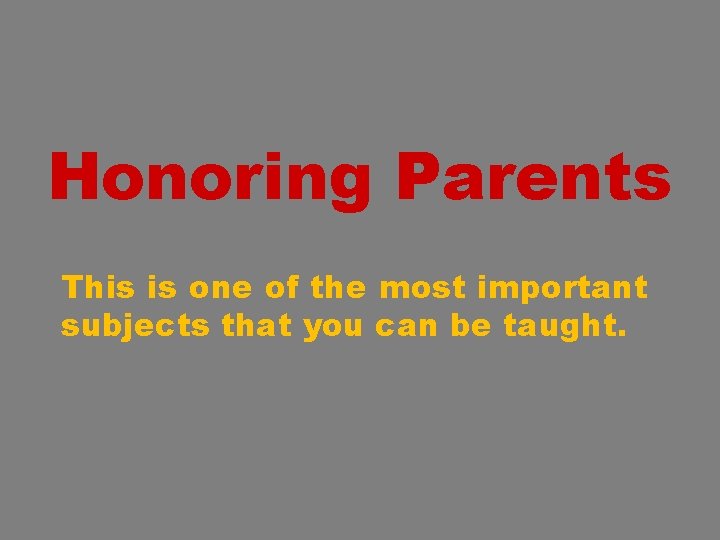 Honoring Parents

This is one of the most important subjects that you can be taught.